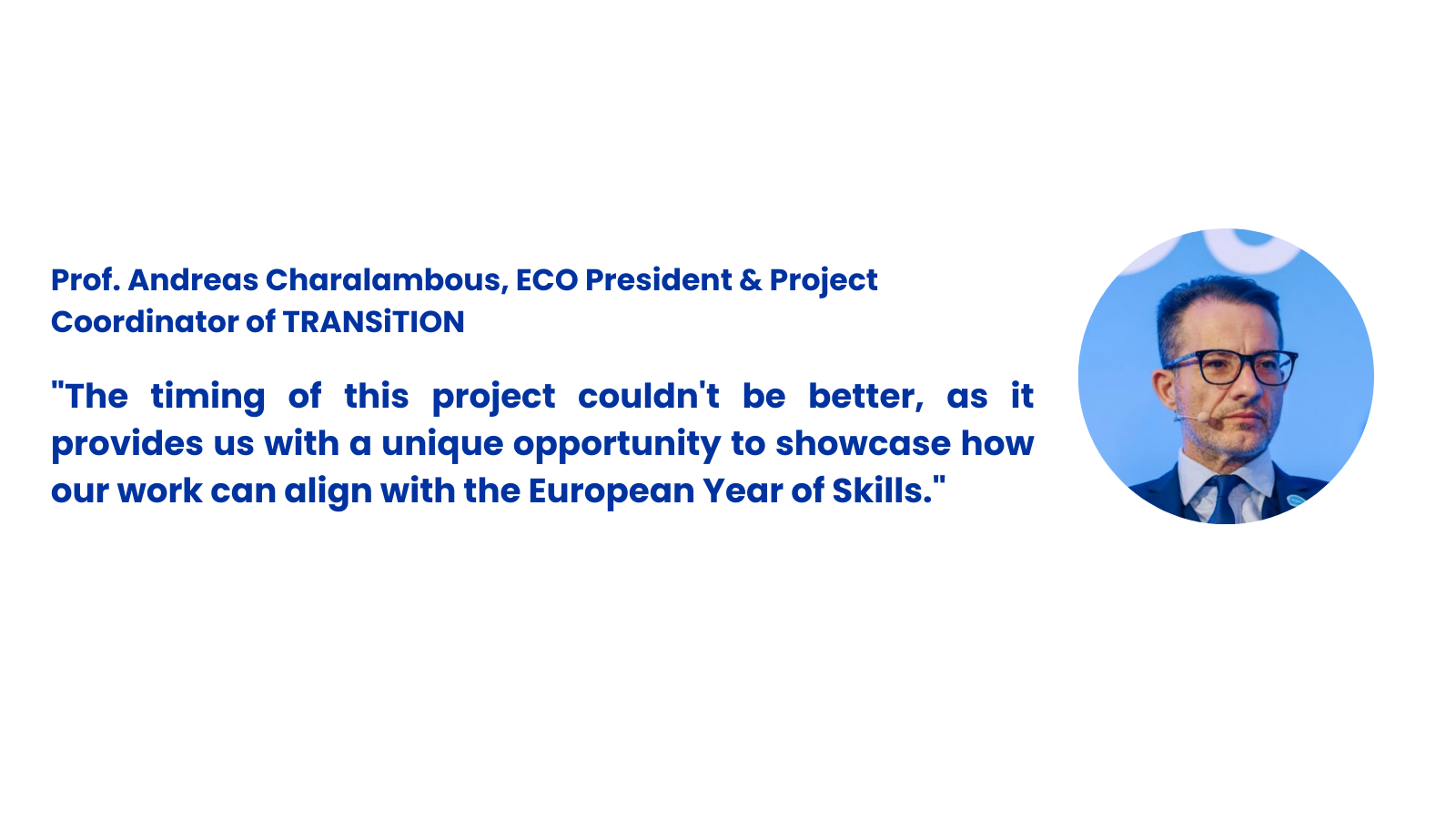 Prof. Andreas Charalambous, ECO President & Project Coordinator of TRANSiTION

"The timing of this project couldn't be better, as it provides us with a unique opportunity to showcase how our work can align with the European Year of Skills."